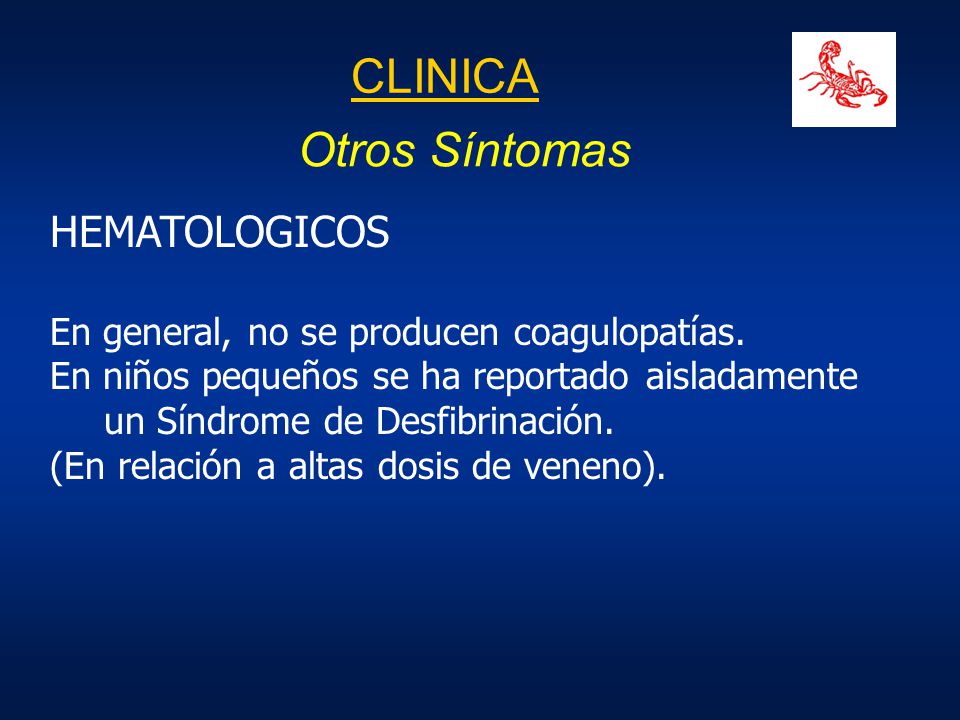 CLINICA

Otros Síntomas

HEMATOLOGICOS

En general, no se producen coagulopatías.
En niños pequeños se ha reportado aisladamente un Síndrome de Desfibrinación.
(En relación a altas dosis de veneno).